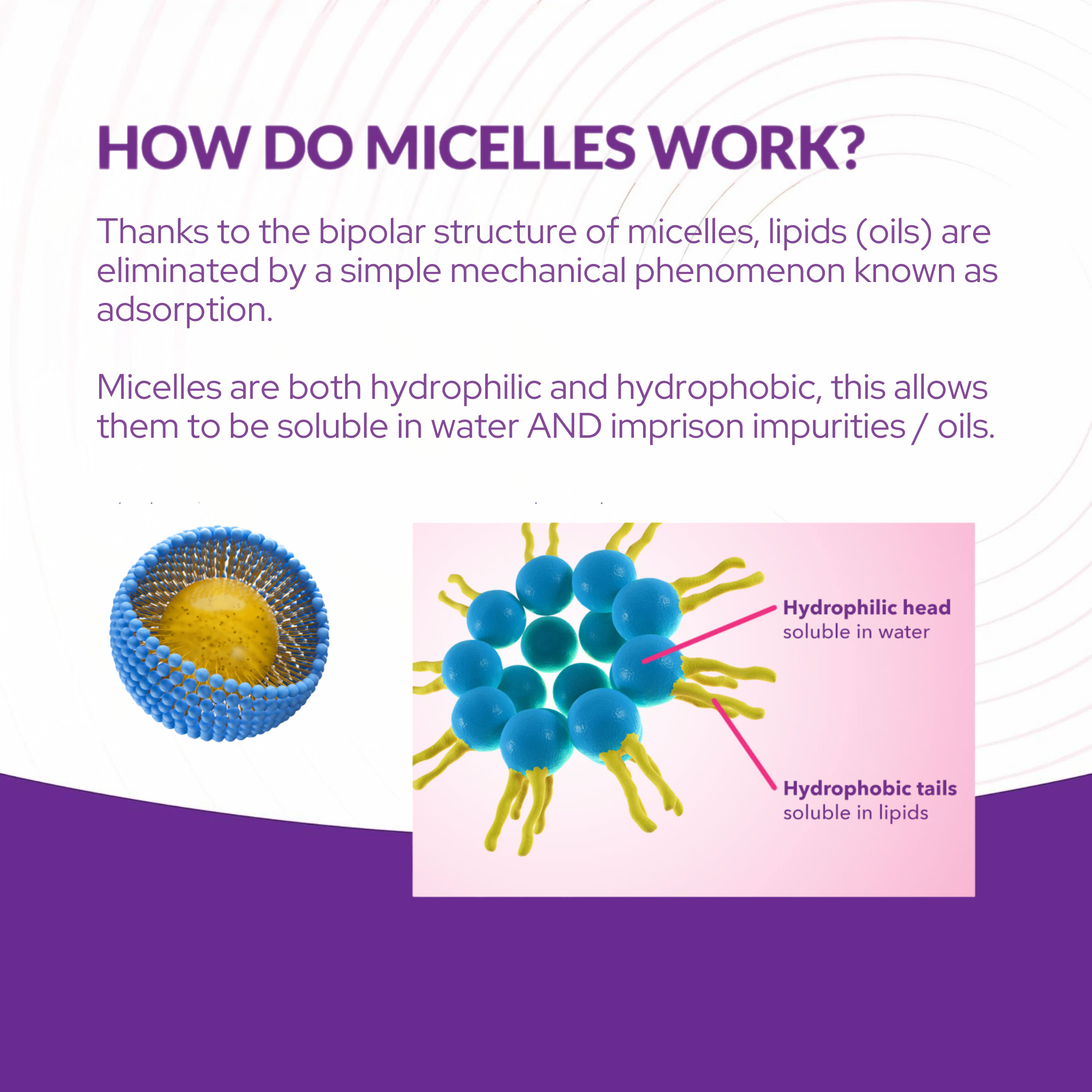 HOW DO MICELLES WORK?

Thanks to the bipolar structure of micelles, lipids (oils) are eliminated by a simple mechanical phenomenon known as adsorption.

Micelles are both hydrophilic and hydrophobic, this allows them to be soluble in water AND imprison impurities / oils.

Hydrophilic head
soluble in water

Hydrophobic tails
soluble in lipids